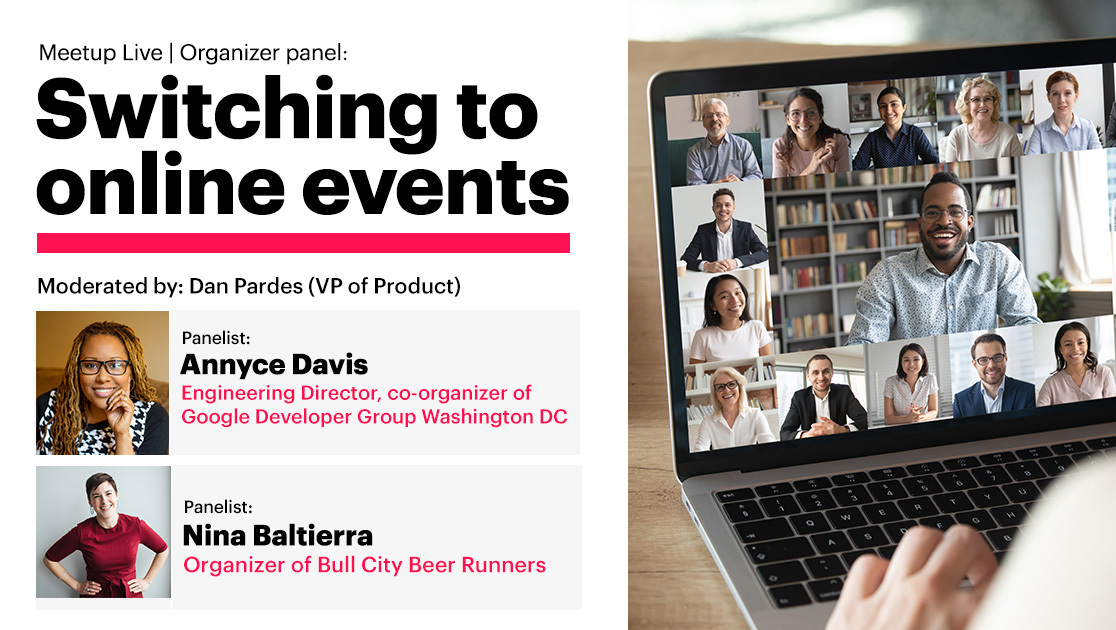 Meetup Live | Organizer panel:

Switching to online events

Moderated by: Dan Pardes (VP of Product)

Panelist:
Annyce Davis
Engineering Director, co-organizer of Google Developer Group Washington DC

Panelist:
Nina Baltierra
Organizer of Bull City Beer Runners